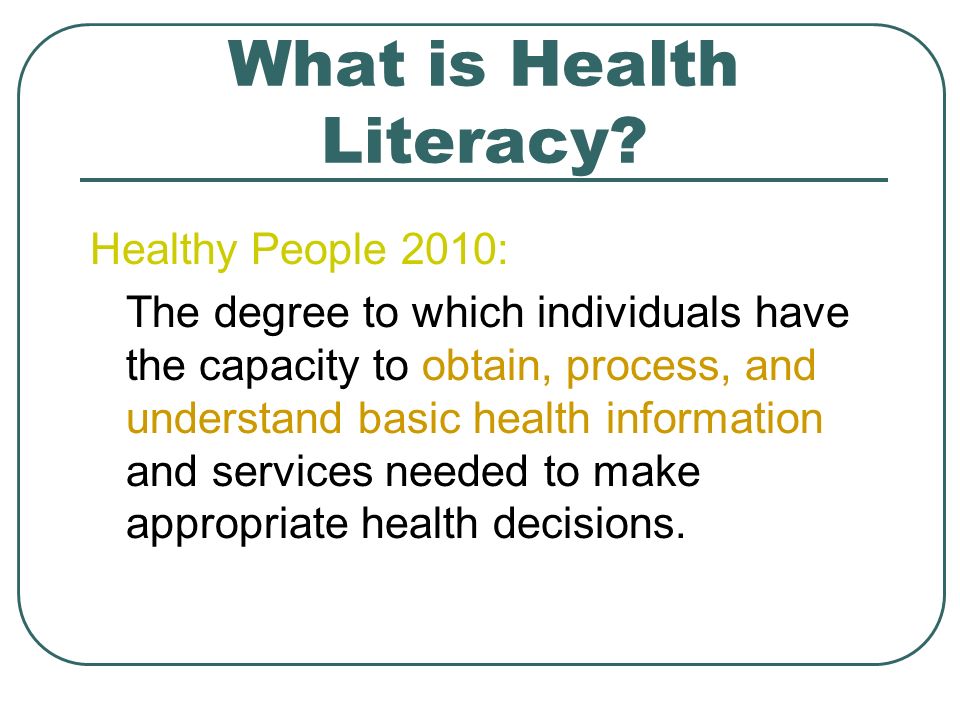 What is Health Literacy?

Healthy People 2010:

The degree to which individuals have the capacity to obtain, process, and understand basic health information and services needed to make appropriate health decisions.